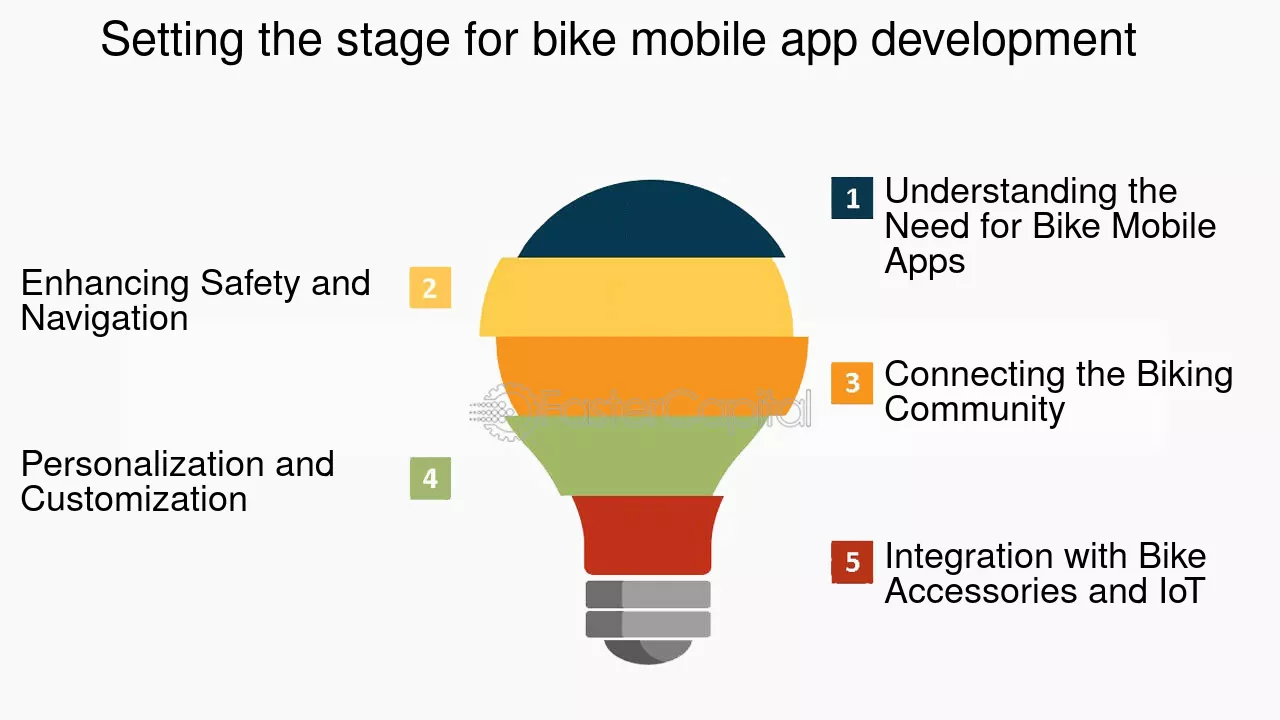 Setting the stage for bike mobile app development

1 Understanding the Need for Bike Mobile Apps

2 Enhancing Safety and Navigation

3 Connecting the Biking Community

4 Personalization and Customization

5 Integration with Bike Accessories and IoT

FasterCapital